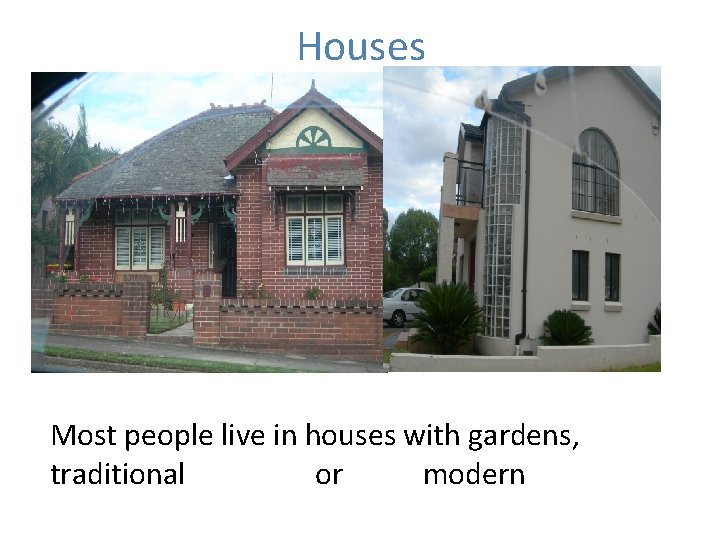 Houses

Most people live in houses with gardens, traditional or modern